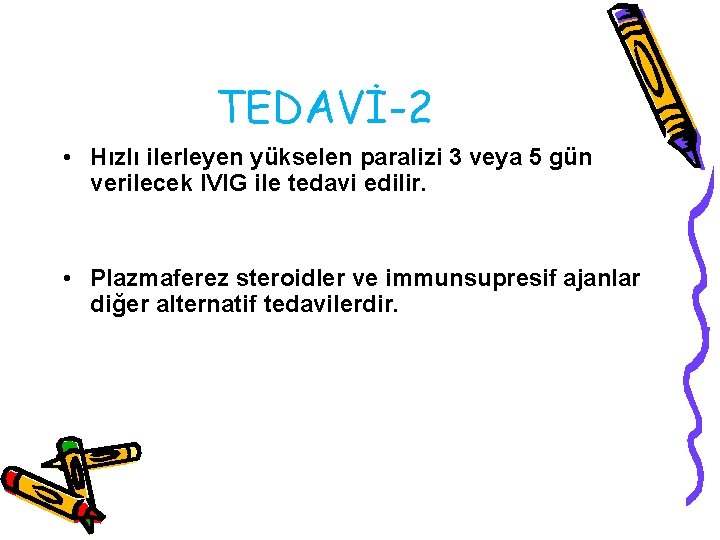 TEDAVİ-2

• Hızlı ilerleyen yükselen paralizi 3 veya 5 gün verilecek IVIG ile tedavi edilir.

• Plazmaferez steroidler ve immunsupresif ajanlar diğer alternatif tedavilerdir.